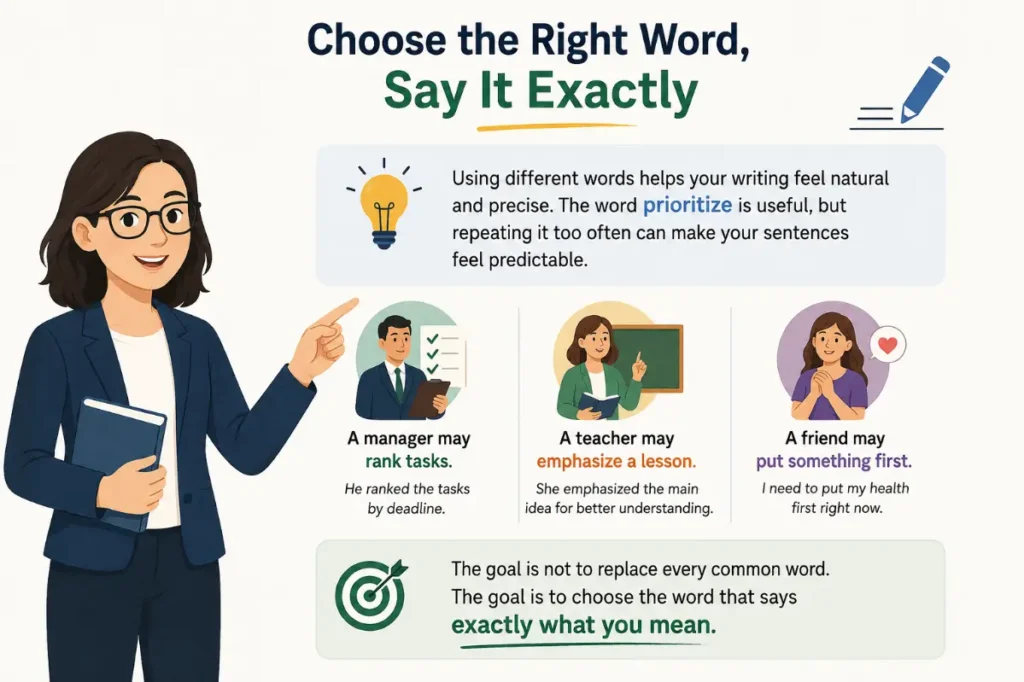 Choose the Right Word,
Say It Exactly

Using different words helps your writing feel natural and precise. The word prioritize is useful, but repeating it too often can make your sentences feel predictable.

A manager may rank tasks.

He ranked the tasks by deadline.

A teacher may emphasize a lesson.

She emphasized the main idea for better understanding.

A friend may put something first.

I need to put my health first right now.

The goal is not to replace every common word. The goal is to choose the word that says exactly what you mean.